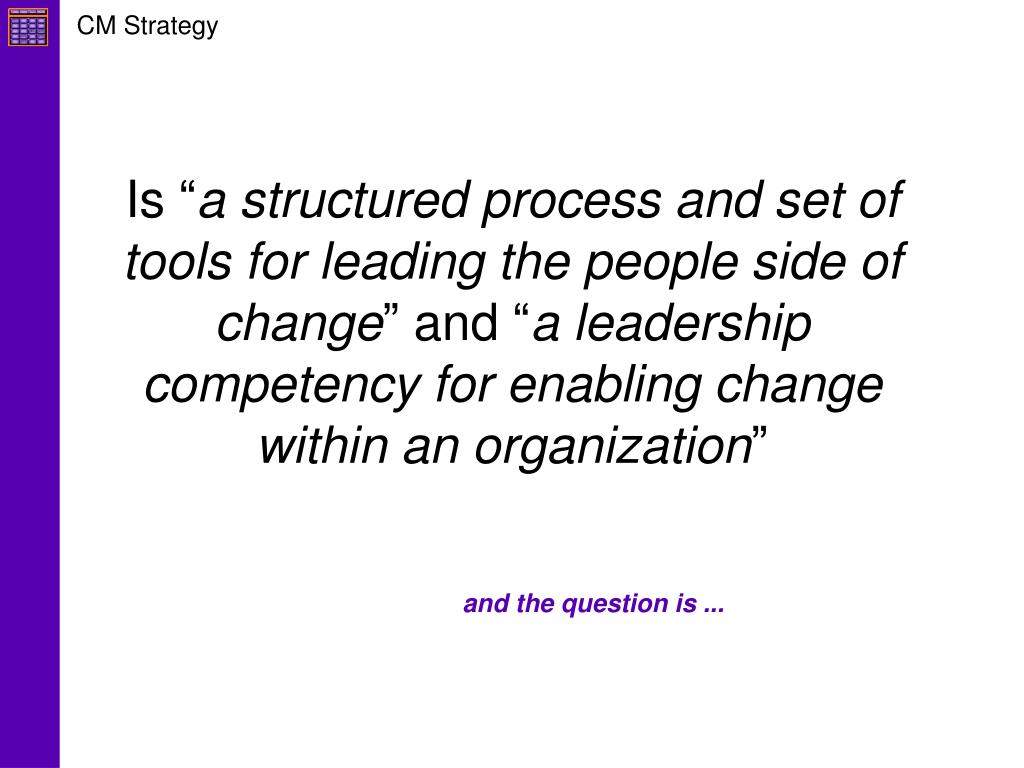 CM Strategy

Is “a structured process and set of tools for leading the people side of change” and “a leadership competency for enabling change within an organization”

and the question is ...